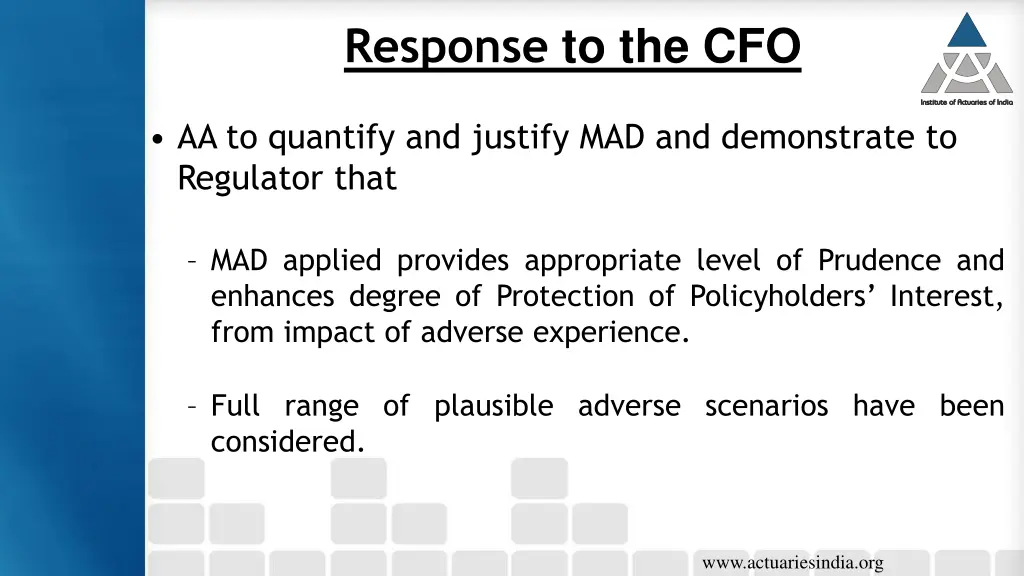 Response to the CFO

Institute of Actuaries of India

• AA to quantify and justify MAD and demonstrate to Regulator that

– MAD applied provides appropriate level of Prudence and enhances degree of Protection of Policyholders' Interest, from impact of adverse experience.

– Full range of plausible adverse scenarios have been considered.

www.actuariesindia.org